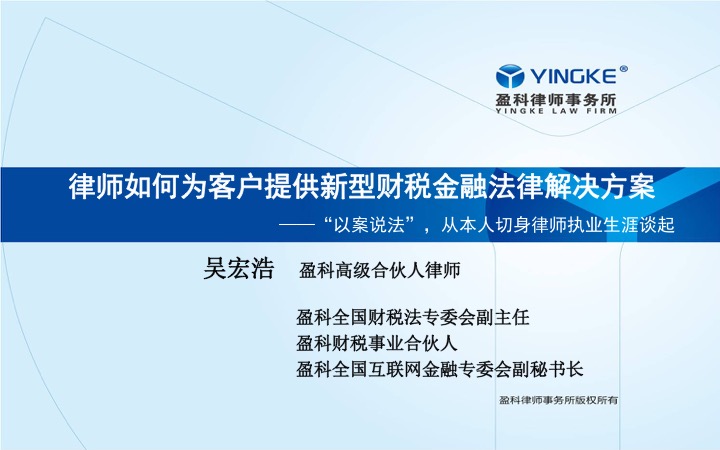 YINGKE®
盈科律师事务所
YINGKE LAW FIRM

律师如何为客户提供新型财税金融法律解决方案
——“以案说法”，从本人切身律师执业生涯谈起

吴宏浩 盈科高级合伙人律师

盈科全国财税法专委会副主任
盈科财税事业合伙人
盈科全国互联网金融专委会副秘书长

盈科律师事务所版权所有